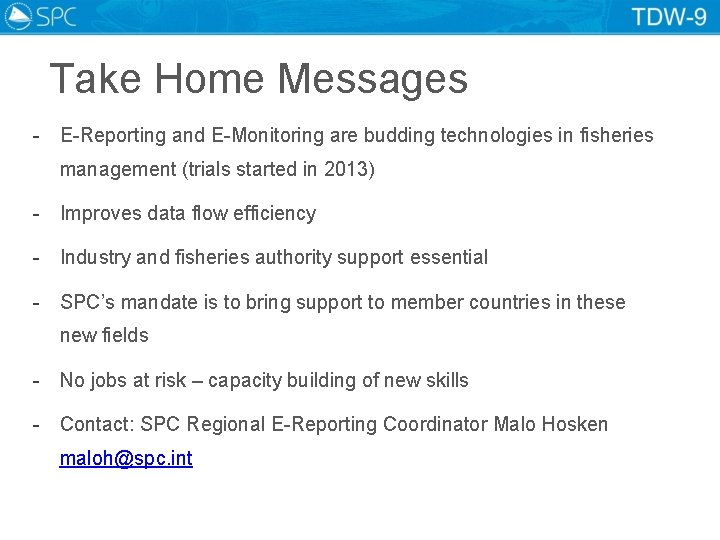 SPC

TDW-9

Take Home Messages

- E-Reporting and E-Monitoring are budding technologies in fisheries management (trials started in 2013)

- Improves data flow efficiency

- Industry and fisheries authority support essential

- SPC's mandate is to bring support to member countries in these new fields

- No jobs at risk – capacity building of new skills

- Contact: SPC Regional E-Reporting Coordinator Malo Hosken maloh@spc.int